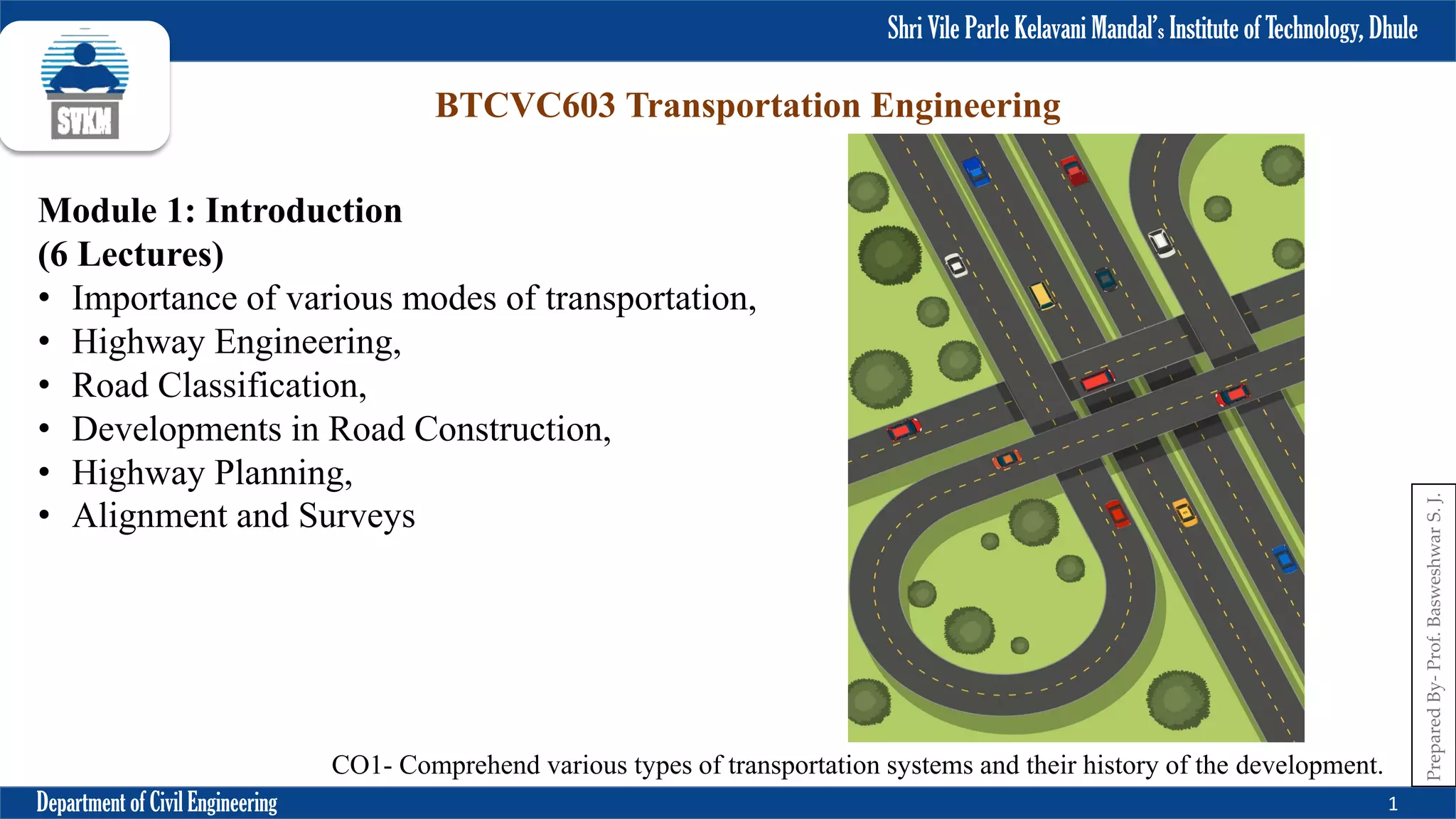 Shri Vile Parle Kelavani Mandal's Institute of Technology, Dhule

SVKM

BTCVC603 Transportation Engineering

Module 1: Introduction
(6 Lectures)
• Importance of various modes of transportation,
• Highway Engineering,
• Road Classification,
• Developments in Road Construction,
• Highway Planning,
• Alignment and Surveys

CO1- Comprehend various types of transportation systems and their history of the development.

Prepared By- Prof. Basweshwar S. J.

Department of Civil Engineering

1